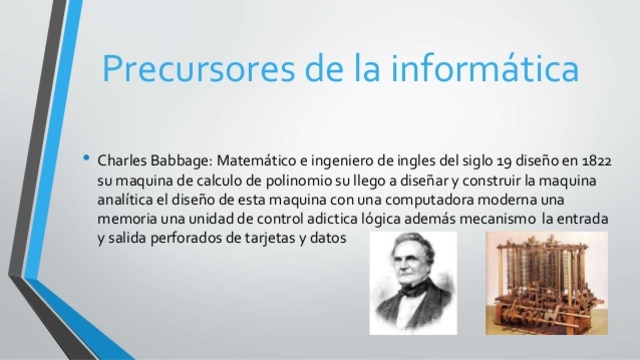 Precursores de la informática

• Charles Babbage: Matemático e ingeniero de ingles del siglo 19 diseño en 1822 su maquina de calculo de polinomio su llego a diseñar y construir la maquina analítica el diseño de esta maquina con una computadora moderna una memoria una unidad de control adictica lógica además mecanismo la entrada y salida perforados de tarjetas y datos